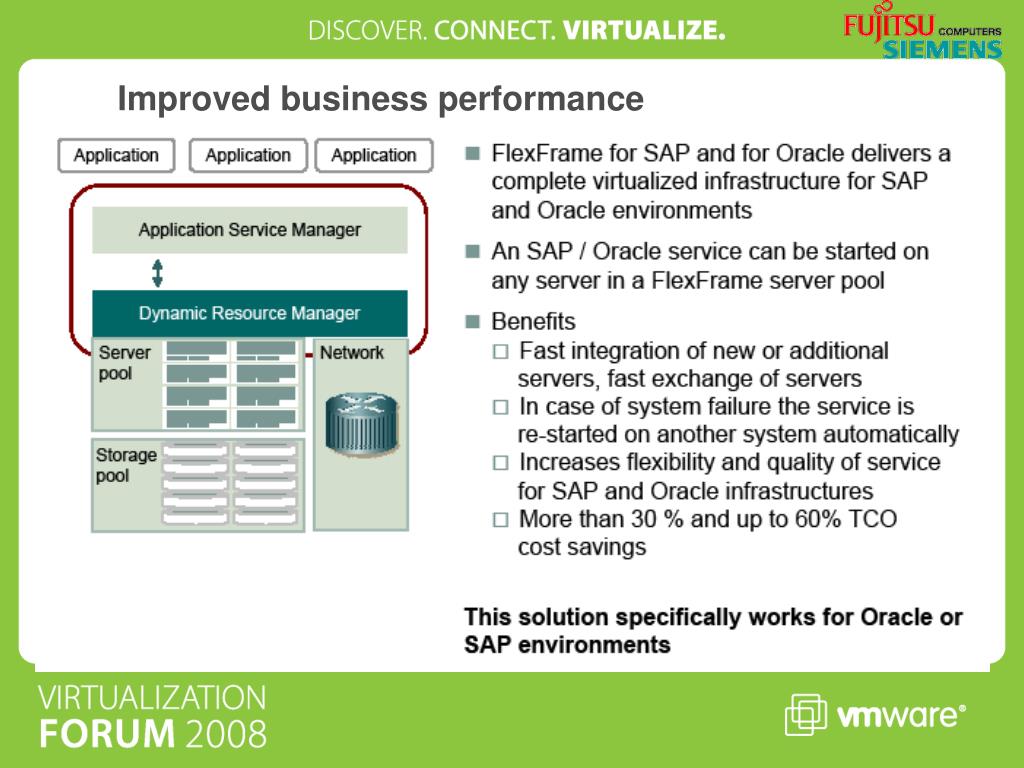 DISCOVER. CONNECT. VIRTUALIZE.

FUJITSU COMPUTERS SIEMENS

Improved business performance

Application Application Application

Application Service Manager

Dynamic Resource Manager

Server pool

Network

Storage pool

■ FlexFrame for SAP and for Oracle delivers a complete virtualized infrastructure for SAP and Oracle environments

■ An SAP / Oracle service can be started on any server in a FlexFrame server pool

■ Benefits
□ Fast integration of new or additional servers, fast exchange of servers
□ In case of system failure the service is re-started on another system automatically
□ Increases flexibility and quality of service for SAP and Oracle infrastructures
□ More than 30 % and up to 60% TCO cost savings

This solution specifically works for Oracle or SAP environments

VIRTUALIZATION FORUM 2008

vmware®